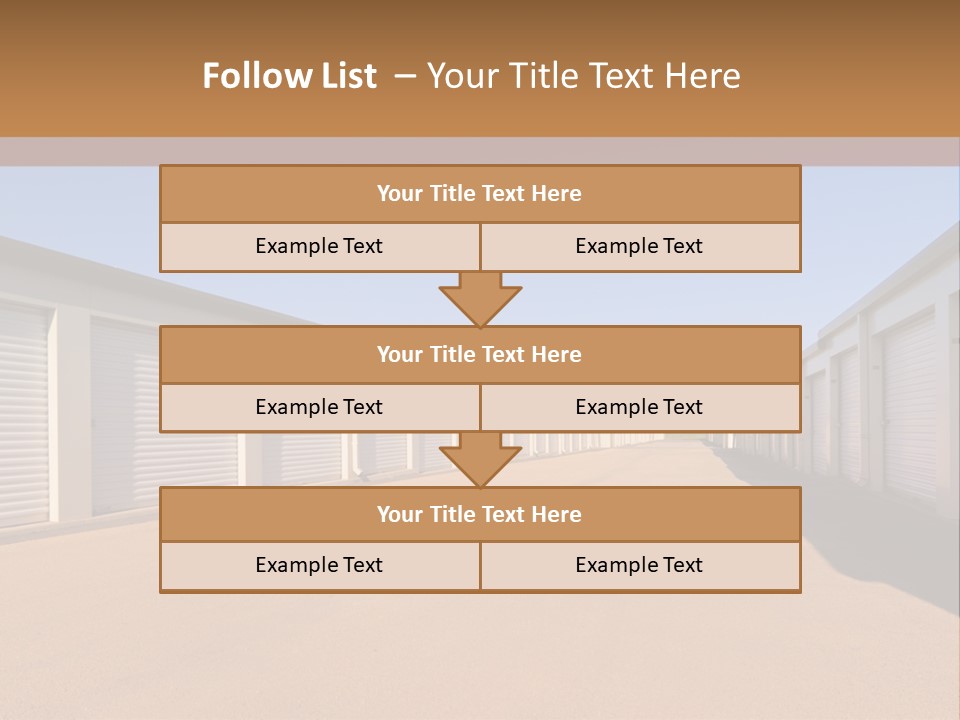 Follow List – Your Title Text Here

Your Title Text Here

Example Text

Example Text

Your Title Text Here

Example Text

Example Text

Your Title Text Here

Example Text

Example Text